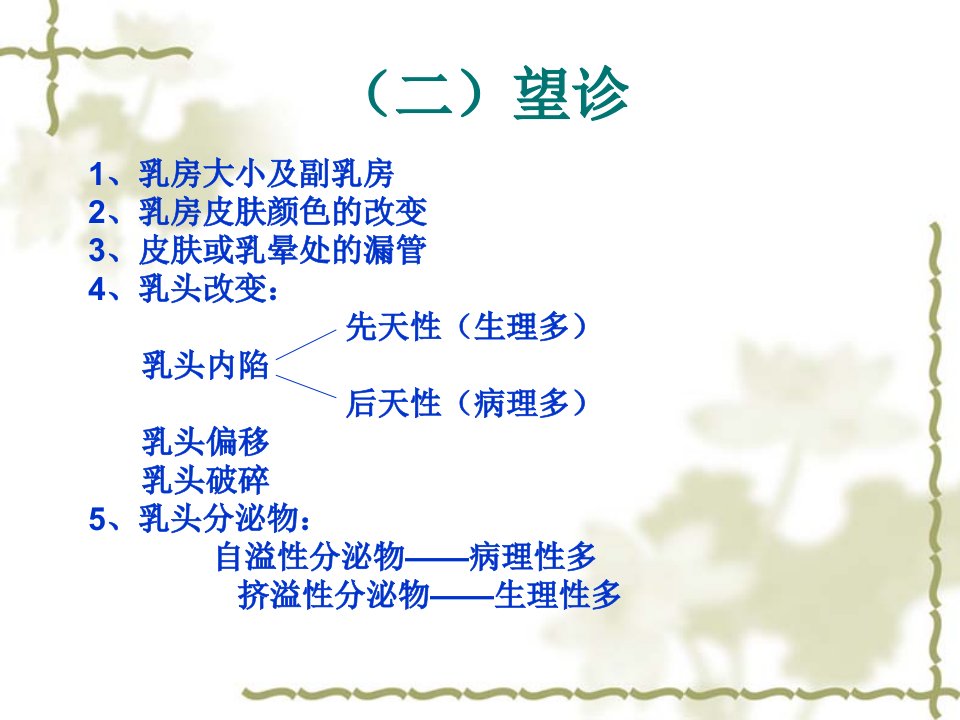 （二）望诊

1、乳房大小及副乳房
2、乳房皮肤颜色的改变
3、皮肤或乳晕处的漏管
4、乳头改变：

乳头内陷
先天性（生理多）
后天性（病理多）

乳头偏移
乳头破碎
5、乳头分泌物：
自溢性分泌物——病理性多
挤溢性分泌物——生理性多